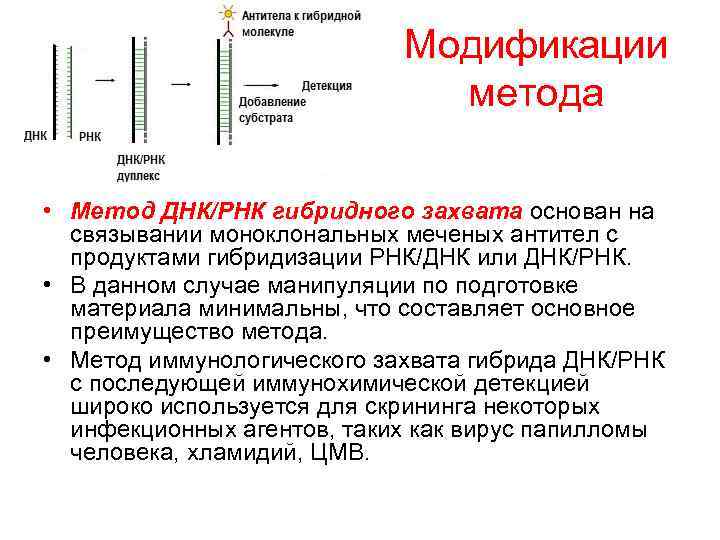 Антитела к гибридной молекуле

Детекция

Добавление субстрата

ДНК

РНК

ДНК/РНК дуплекс

Модификации метода

• Метод ДНК/РНК гибридного захвата основан на связывании моноклональных меченых антител с продуктами гибридизации РНК/ДНК или ДНК/РНК.

• В данном случае манипуляции по подготовке материала минимальны, что составляет основное преимущество метода.

• Метод иммунологического захвата гибрида ДНК/РНК с последующей иммунохимической детекцией широко используется для скрининга некоторых инфекционных агентов, таких как вирус папилломы человека, хламидий, ЦМВ.